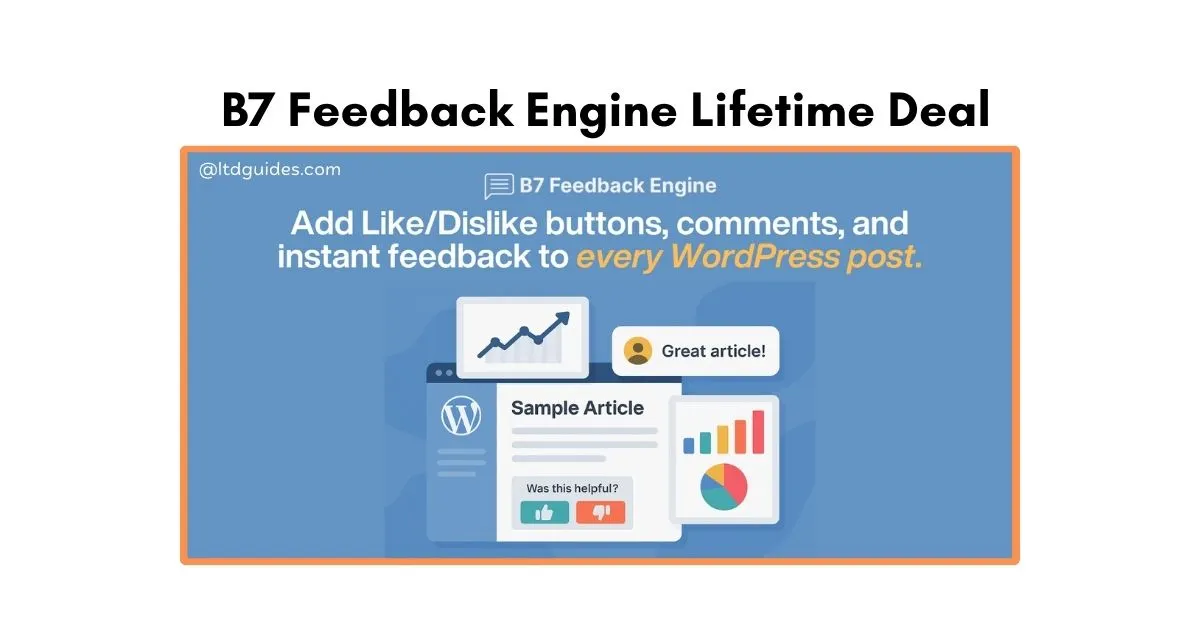 B7 Feedback Engine Lifetime Deal

@ltdguides.com

B7 Feedback Engine

Add Like/Dislike buttons, comments, and instant feedback to every WordPress post.

Great article!

Sample Article

Was this helpful?